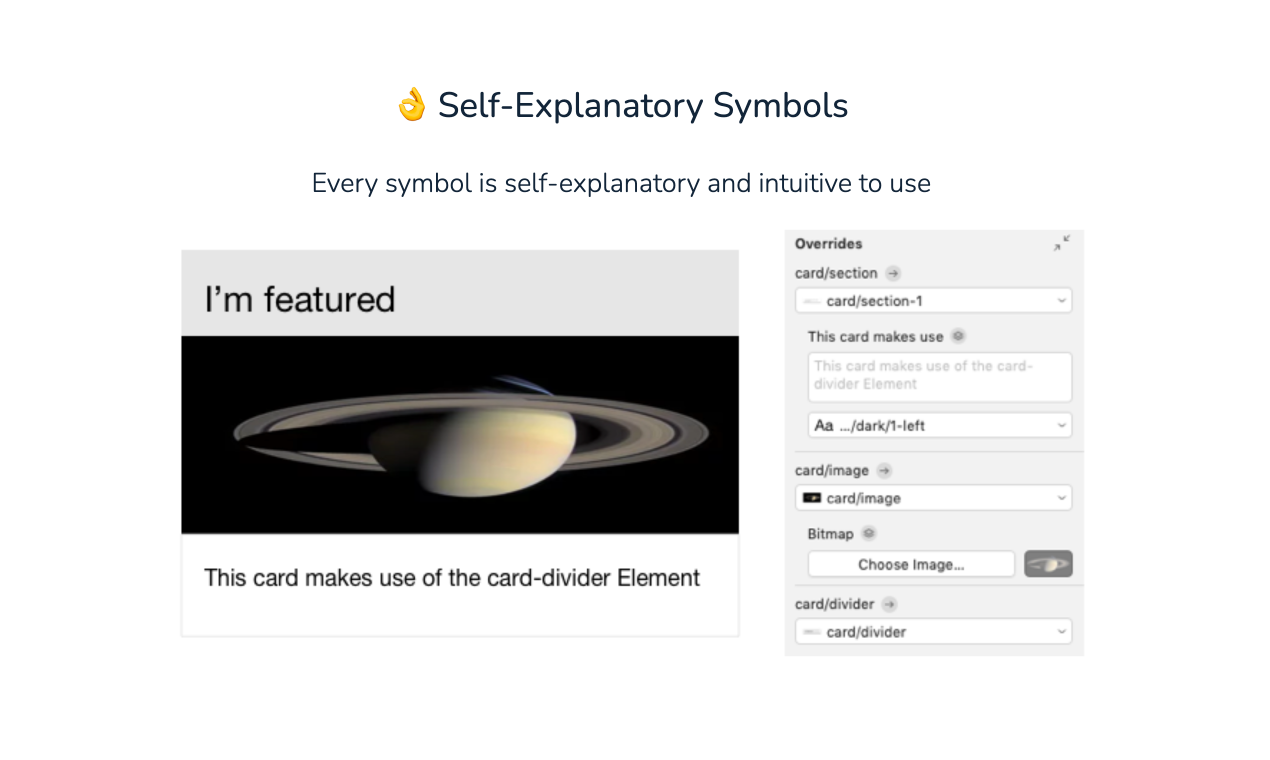 👌 Self-Explanatory Symbols

Every symbol is self-explanatory and intuitive to use

I'm featured

This card makes use of the card-divider Element

Overrides

card/section

card/section-1

This card makes use

This card makes use of the card-divider Element

Aa .../dark/1-left

card/image

card/image

Bitmap

Choose Image...

card/divider

card/divider